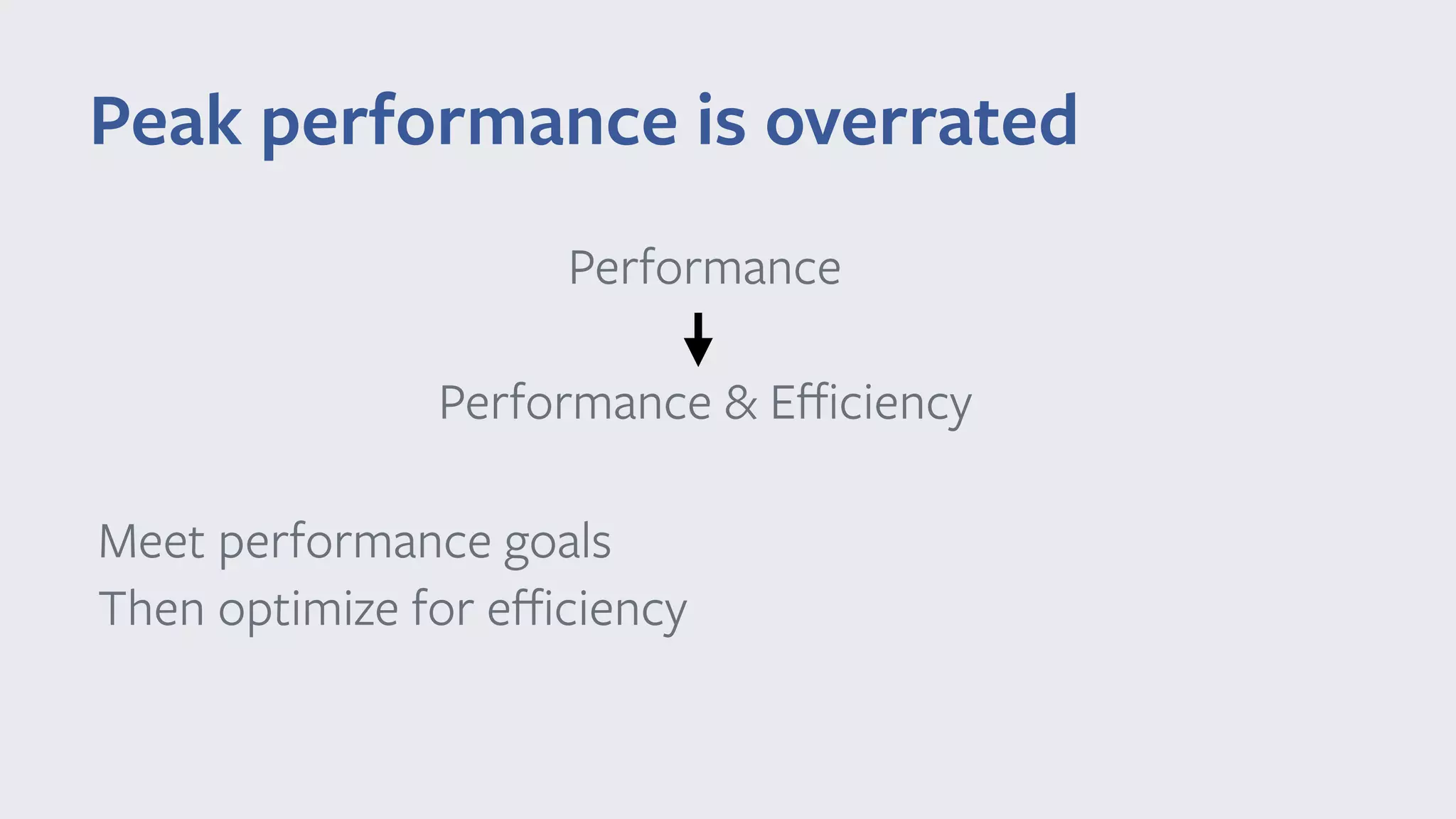 Peak performance is overrated

Performance

Performance & Efficiency

Meet performance goals
Then optimize for efficiency